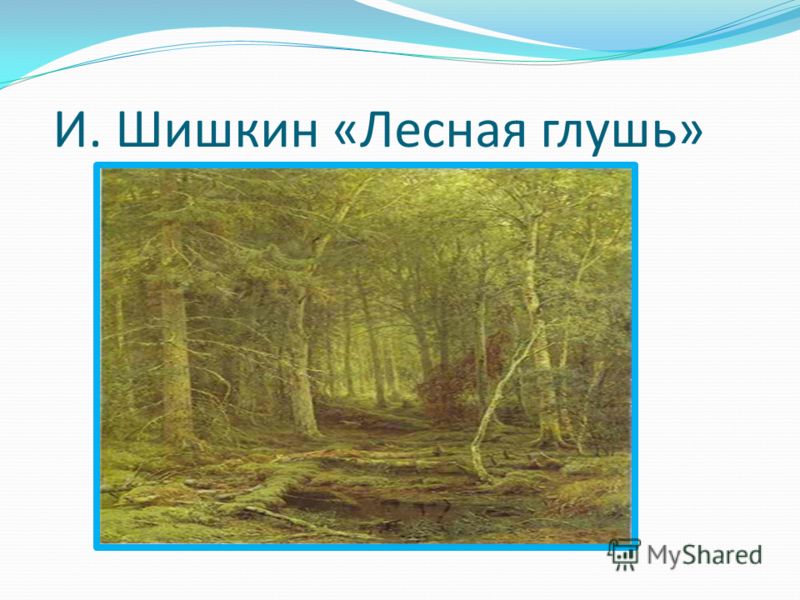 И. Шишкин «Лесная глушь»

MyShared